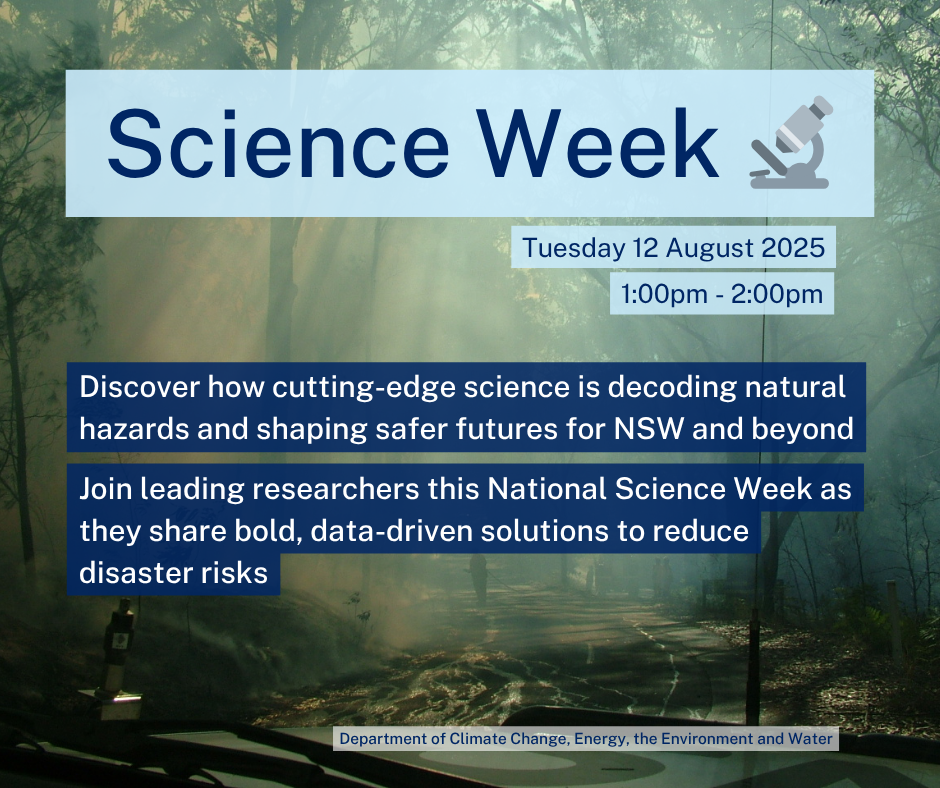 Science Week

Tuesday 12 August 2025

1:00pm - 2:00pm

Discover how cutting-edge science is decoding natural hazards and shaping safer futures for NSW and beyond

Join leading researchers this National Science Week as they share bold, data-driven solutions to reduce disaster risks

Department of Climate Change, Energy, the Environment and Water